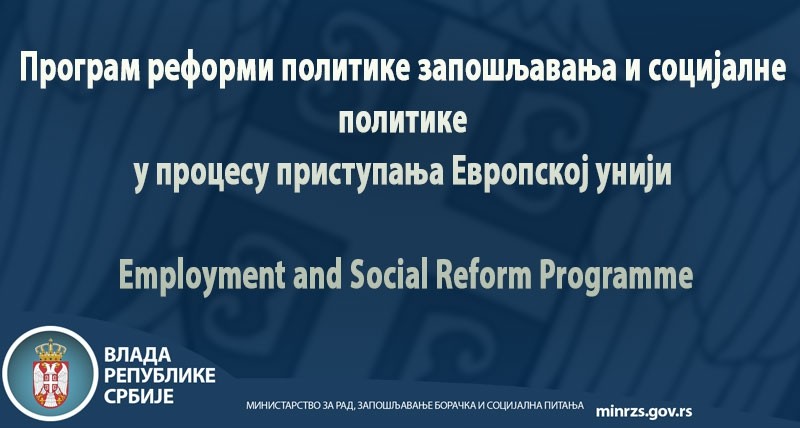 Програм реформи политике запошљавања и социјалне политике
у процесу приступања Европској унији

Employment and Social Reform Programme

ВЛАДА
РЕПУБЛИКЕ
СРБИЈЕ

МИНИСТАРСТВО ЗА РАД, ЗАПОШЉАВАЊЕ БОРАЧКА И СОЦИЈАЛНА ПИТАЊА

minrzs.gov.rs